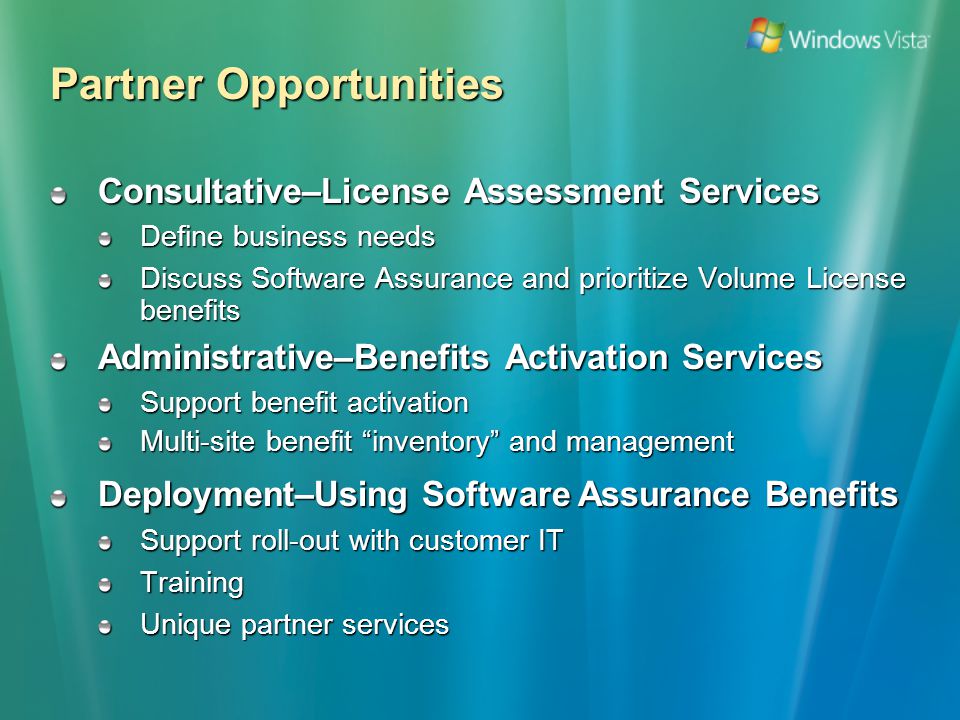 Windows Vista

Partner Opportunities

Consultative–License Assessment Services

Define business needs

Discuss Software Assurance and prioritize Volume License benefits

Administrative–Benefits Activation Services

Support benefit activation

Multi-site benefit “inventory” and management

Deployment–Using Software Assurance Benefits

Support roll-out with customer IT

Training

Unique partner services